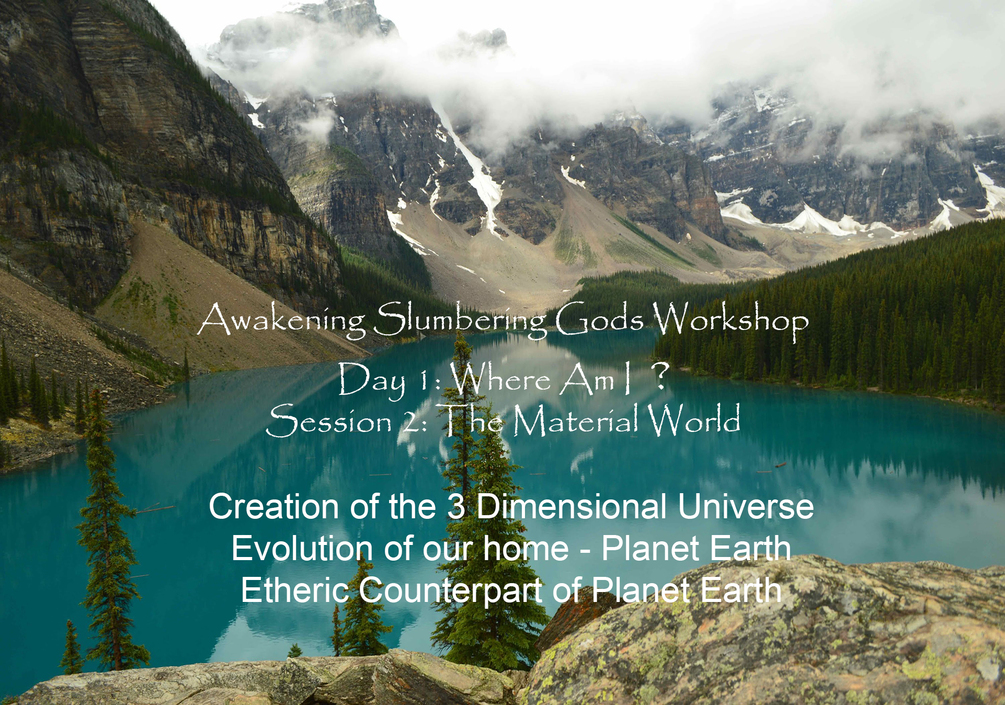 Awakening Slumbering Gods Workshop

Day 1: Where Am I ?
Session 2: The Material World

Creation of the 3 Dimensional Universe
Evolution of our home - Planet Earth
Etheric Counterpart of Planet Earth